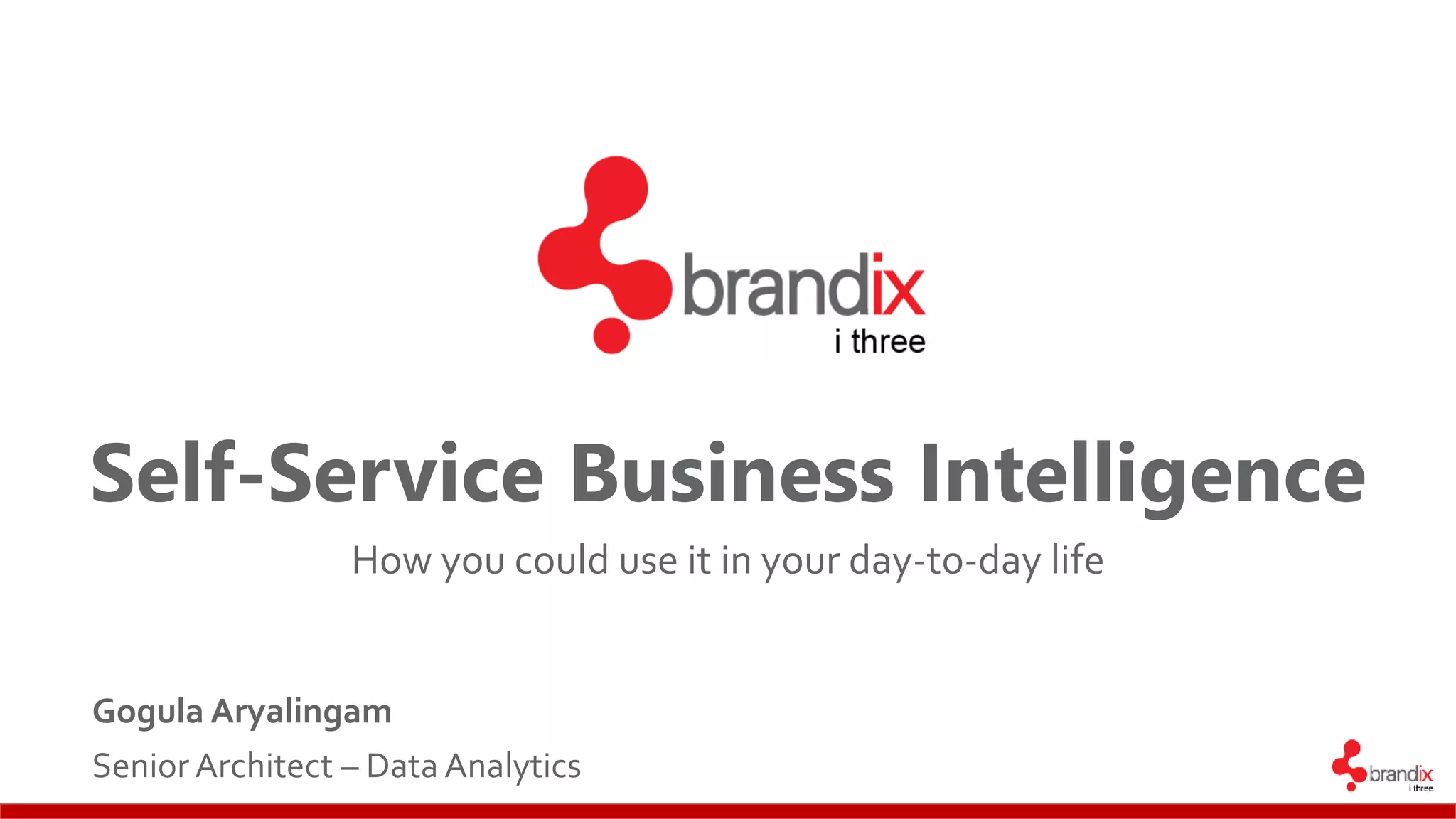 brandix
i three

Self-Service Business Intelligence

How you could use it in your day-to-day life

Gogula Aryalingam

Senior Architect – Data Analytics

brandix
i three